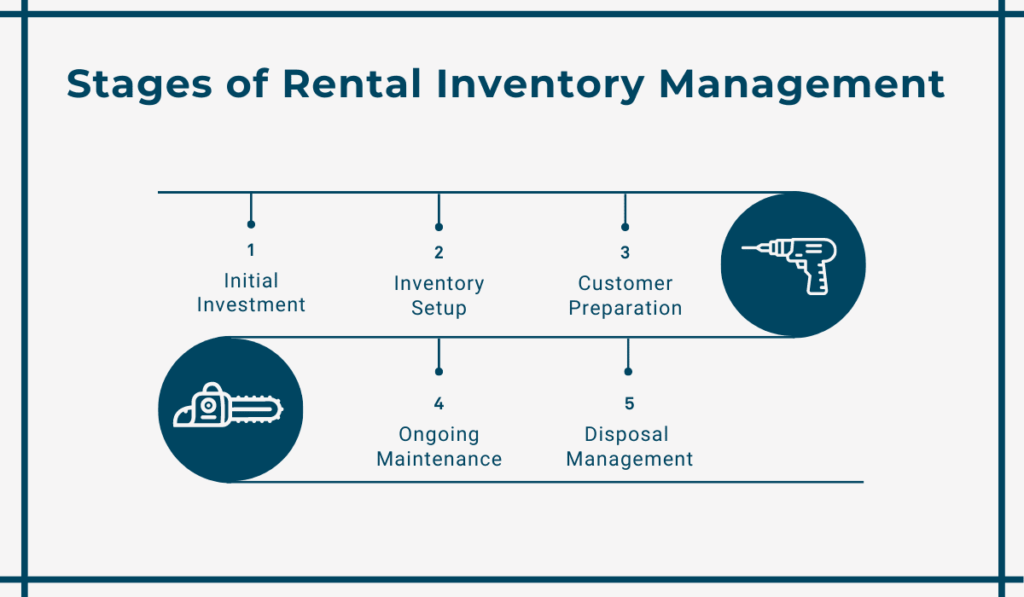 Stages of Rental Inventory Management

1
Initial Investment

2
Inventory Setup

3
Customer Preparation

4
Ongoing Maintenance

5
Disposal Management